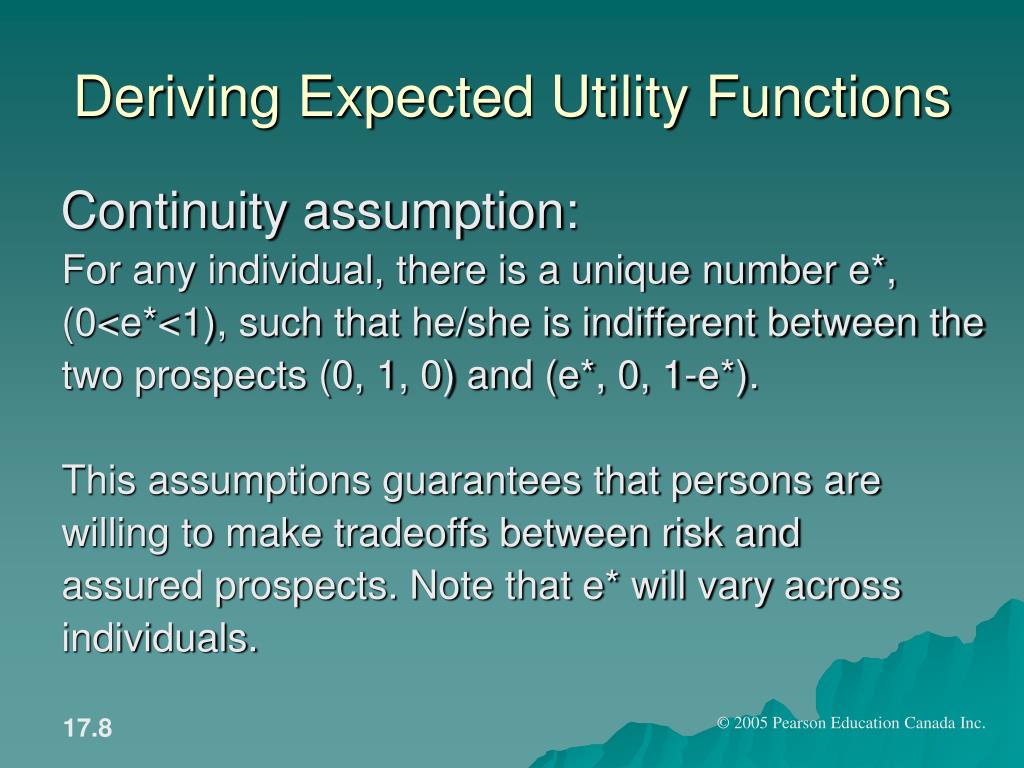 Deriving Expected Utility Functions

Continuity assumption:
For any individual, there is a unique number e*, (0<e*<1), such that he/she is indifferent between the two prospects (0, 1, 0) and (e*, 0, 1-e*).

This assumptions guarantees that persons are willing to make tradeoffs between risk and assured prospects. Note that e* will vary across individuals.

17.8

© 2005 Pearson Education Canada Inc.